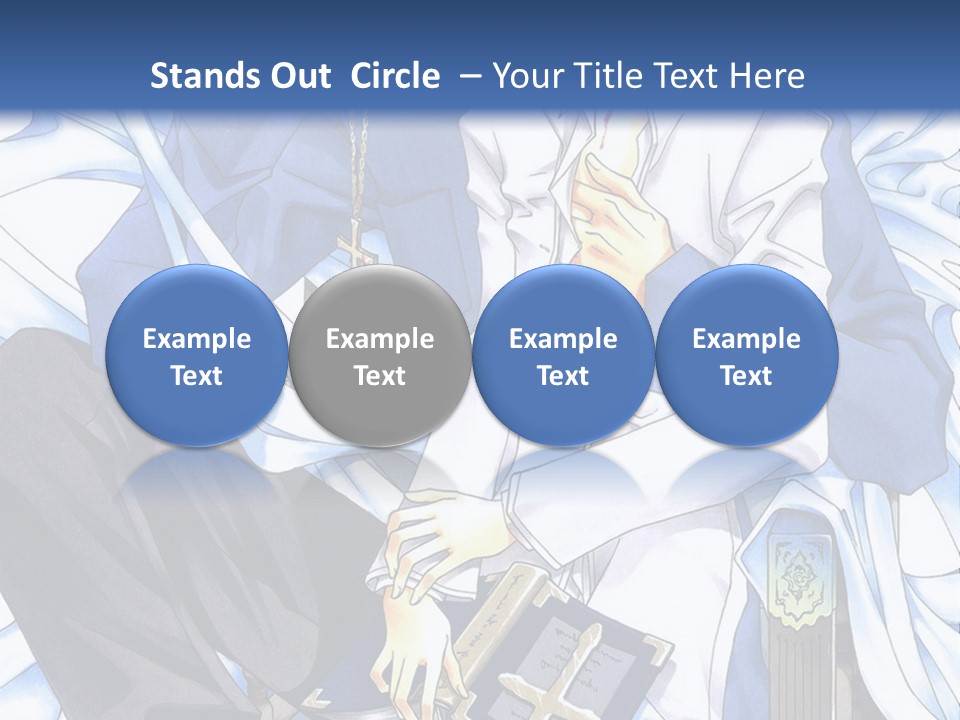 Stands Out Circle – Your Title Text Here

Example Text

Example Text

Example Text

Example Text